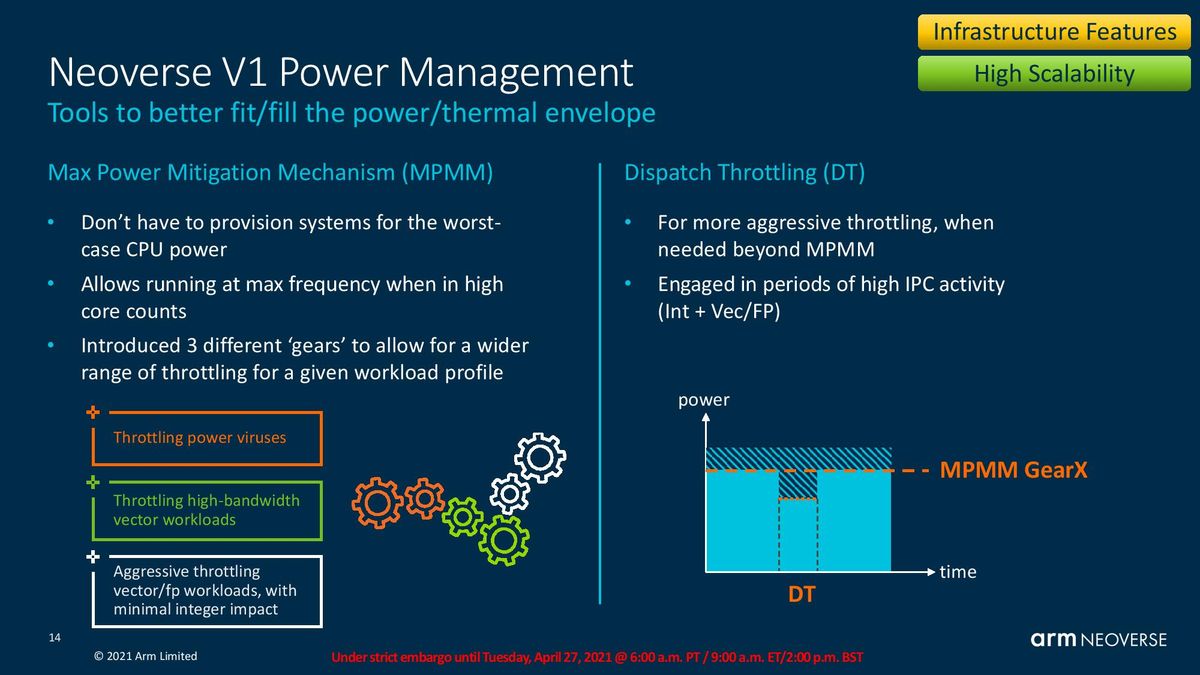 Infrastructure Features

High Scalability

Neoverse V1 Power Management

Tools to better fit/fill the power/thermal envelope

Max Power Mitigation Mechanism (MPMM)

• Don't have to provision systems for the worst-case CPU power

• Allows running at max frequency when in high core counts

• Introduced 3 different 'gears' to allow for a wider range of throttling for a given workload profile

Throttling power viruses

Throttling high-bandwidth vector workloads

Aggressive throttling vector/fp workloads, with minimal integer impact

Dispatch Throttling (DT)

• For more aggressive throttling, when needed beyond MPMM

• Engaged in periods of high IPC activity (Int + Vec/FP)

power

MPMM GearX

time

DT

14

© 2021 Arm Limited

Under strict embargo until Tuesday, April 27, 2021 @ 6:00 a.m. PT / 9:00 a.m. ET/2:00 p.m. BST

arm NEOVERSE